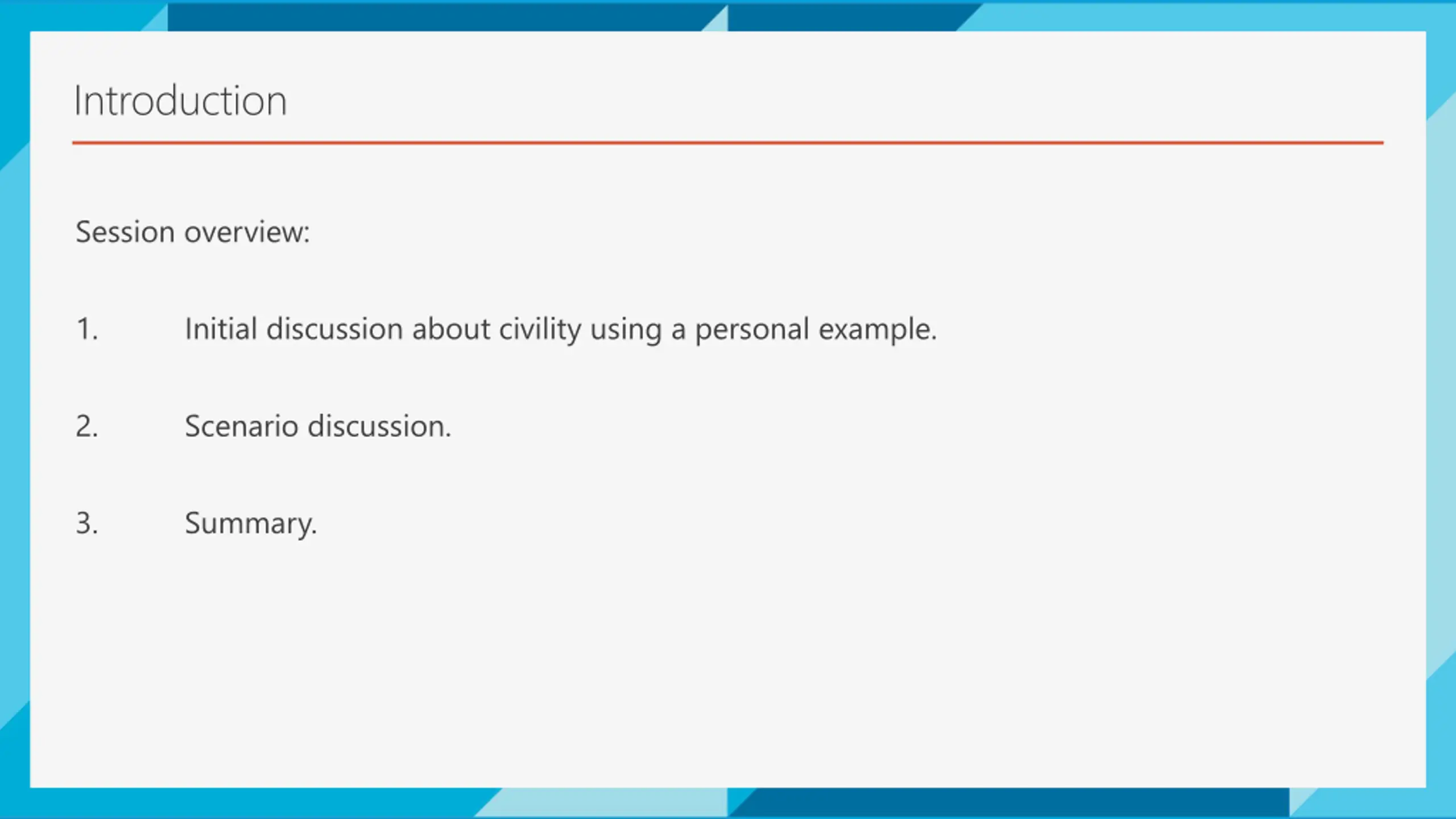 Introduction

Session overview:

1. Initial discussion about civility using a personal example.

2. Scenario discussion.

3. Summary.